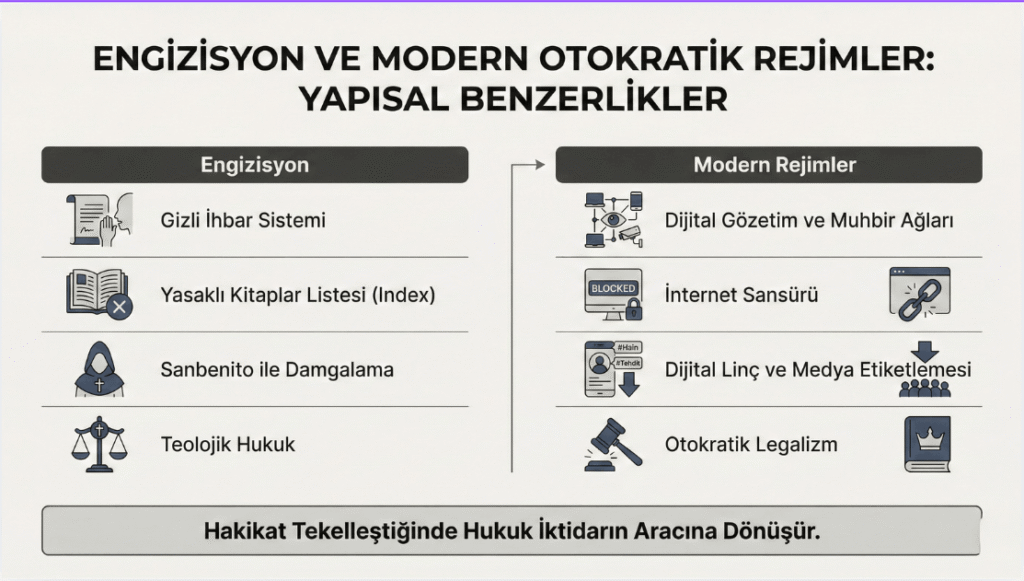 ENGİZİSYON VE MODERN OTOKRATİK REJİMLER: YAPISAL BENZERLİKLER

Engizisyon

Gizli İhbar Sistemi

Yasaklı Kitaplar Listesi (Index)

Sanbenito ile Damgalama

Teolojik Hukuk

Modern Rejimler

Dijital Gözetim ve Muhbir Ağları

BLOCKED

İnternet Sansürü

#Hain
#Tehdit

Dijital Linç ve Medya Etiketlemesi

Otokratik Legalizm

Hakikat Tekelleştiğinde Hukuk İktidarın Aracına Dönüşür.